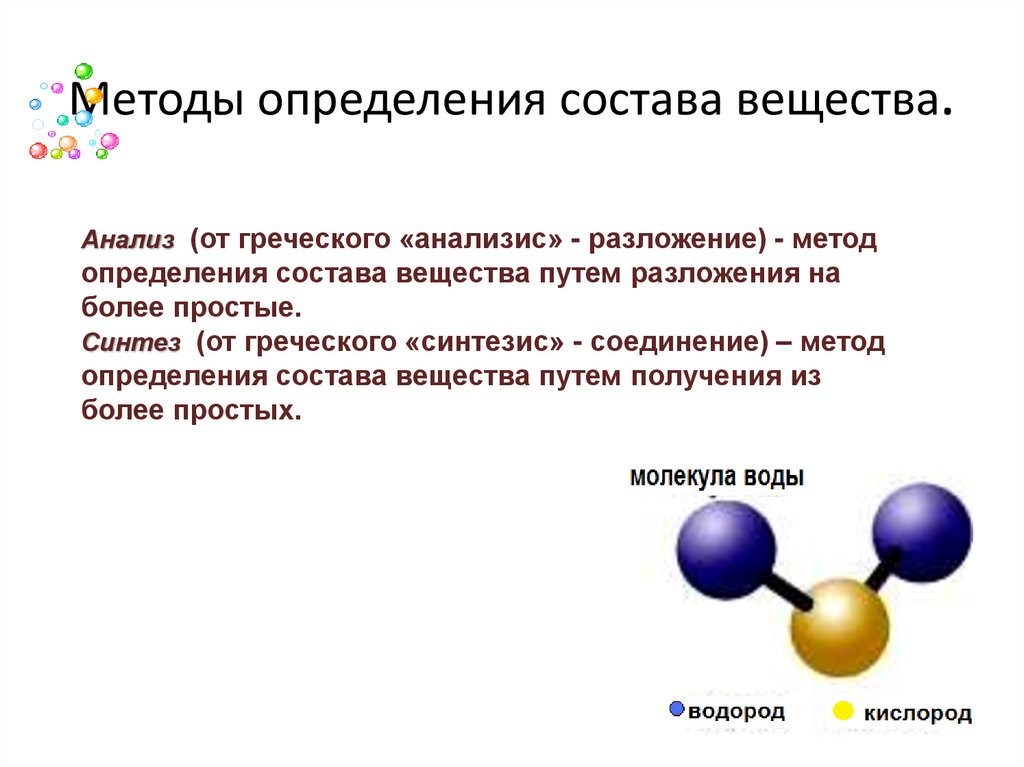 Методы определения состава вещества.

Анализ (от греческого «анализис» - разложение) - метод определения состава вещества путем разложения на более простые.
Синтез (от греческого «синтезис» - соединение) – метод определения состава вещества путем получения из более простых.

молекула воды

водород кислород